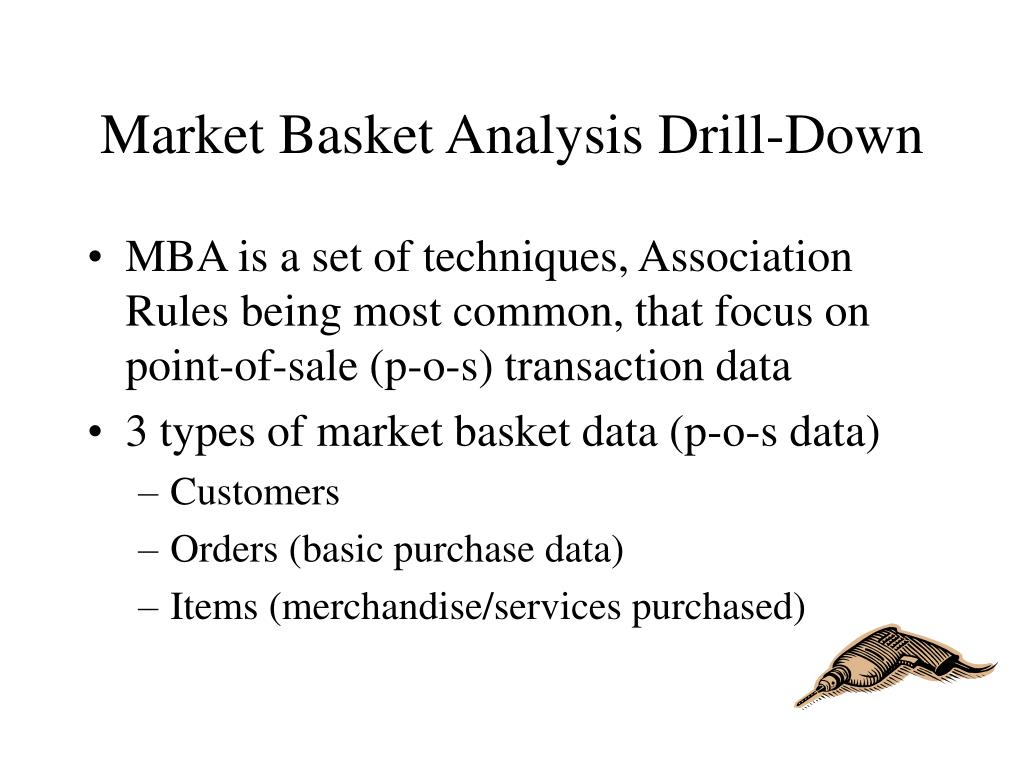 Market Basket Analysis Drill-Down

• MBA is a set of techniques, Association Rules being most common, that focus on point-of-sale (p-o-s) transaction data
• 3 types of market basket data (p-o-s data)
– Customers
– Orders (basic purchase data)
– Items (merchandise/services purchased)